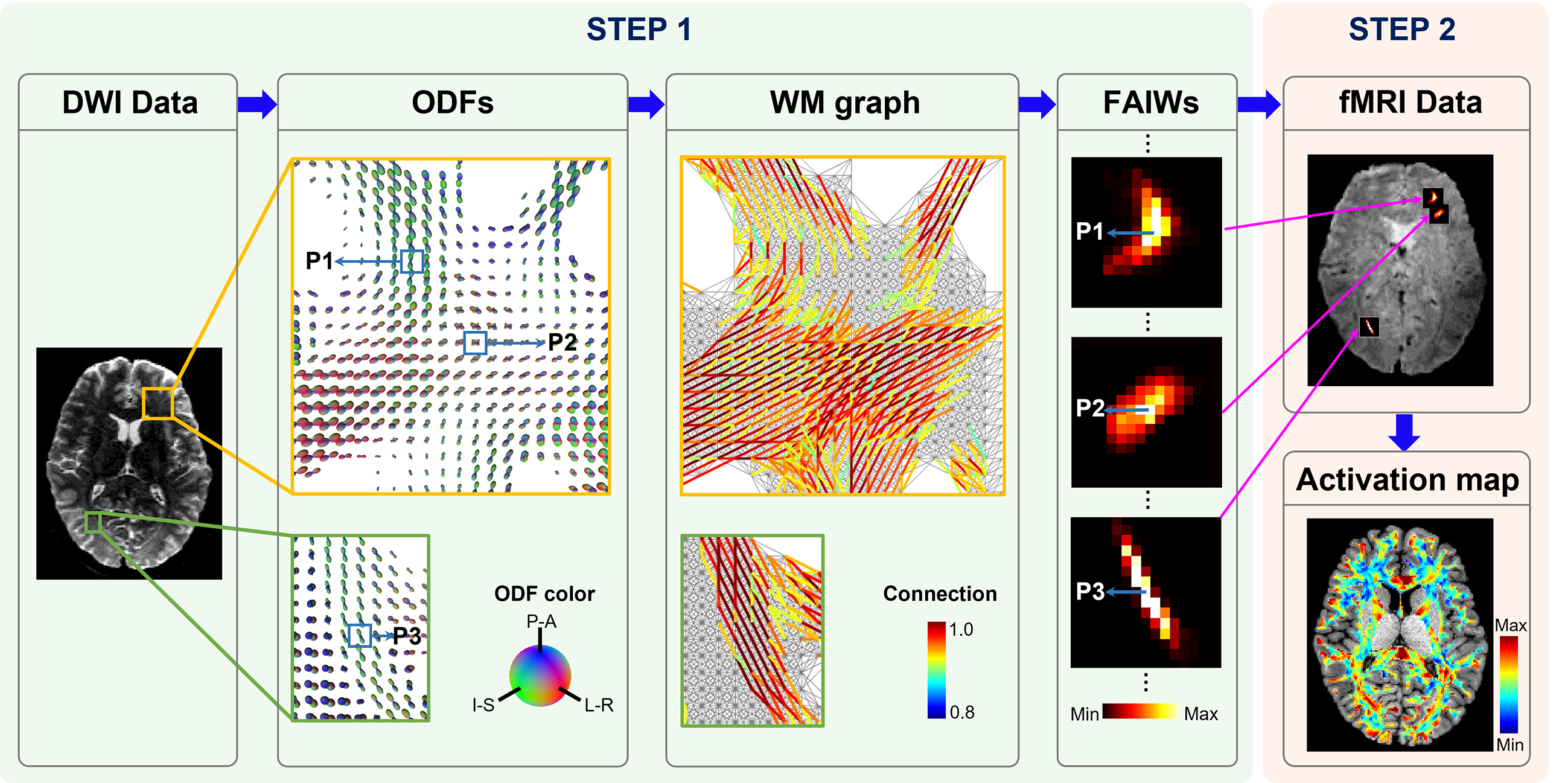 STEP 1

STEP 2

DWI Data

ODFs

P1

P2

P3

ODF color

P-A

I-S

L-R

WM graph

Connection

1.0

0.8

FAIWs

P1

P2

P3

Min

Max

fMRI Data

Activation map

Max

Min